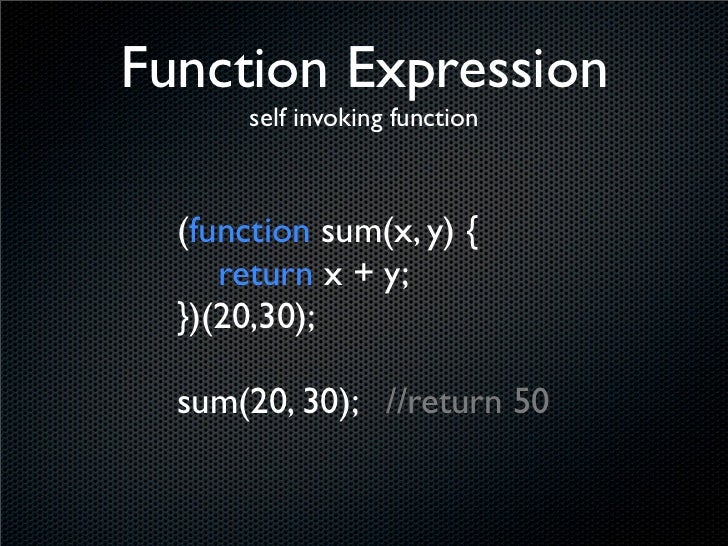 Function Expression
self invoking function

(function sum(x, y) {
return x + y;
})(20,30);

sum(20, 30); //return 50